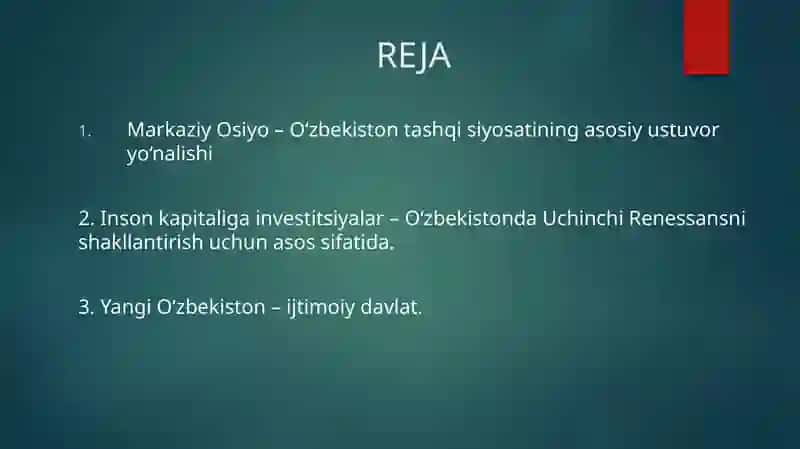 REJA

1. Markaziy Osiyo – O‘zbekiston tashqi siyosatining asosiy ustuvor yo‘nalishi

2. Inson kapitaliga investitsiyalar – O‘zbekistonda Uchinchi Renessansni shakllantirish uchun asos sifatida.

3. Yangi O‘zbekiston – ijtimoiy davlat.